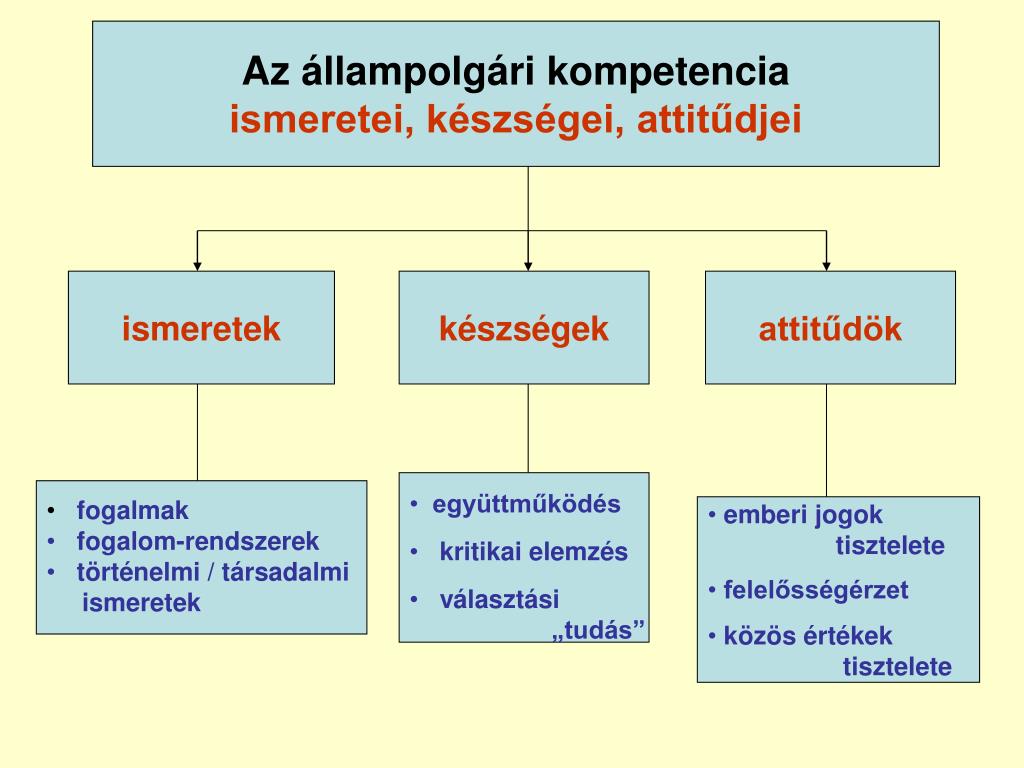 Az állampolgári kompetencia
ismeretei, készségei, attitűdjei

ismeretek

készségek

attitűdök

• fogalmak
• fogalom-rendszerek
• történelmi / társadalmi ismeretek

• együttműködés
• kritikai elemzés
• választási „tudás”

• emberi jogok tisztelete
• felelősségérzet
• közös értékek tisztelete